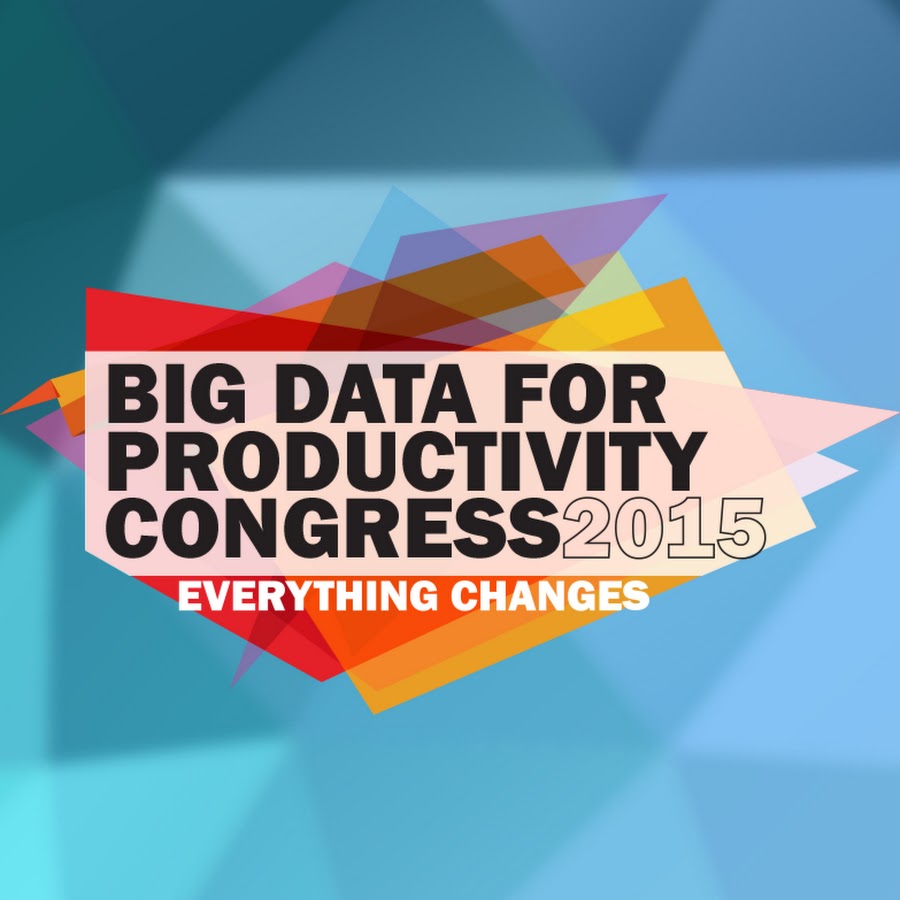 BIG DATA FOR PRODUCTIVITY CONGRESS2015
EVERYTHING CHANGES